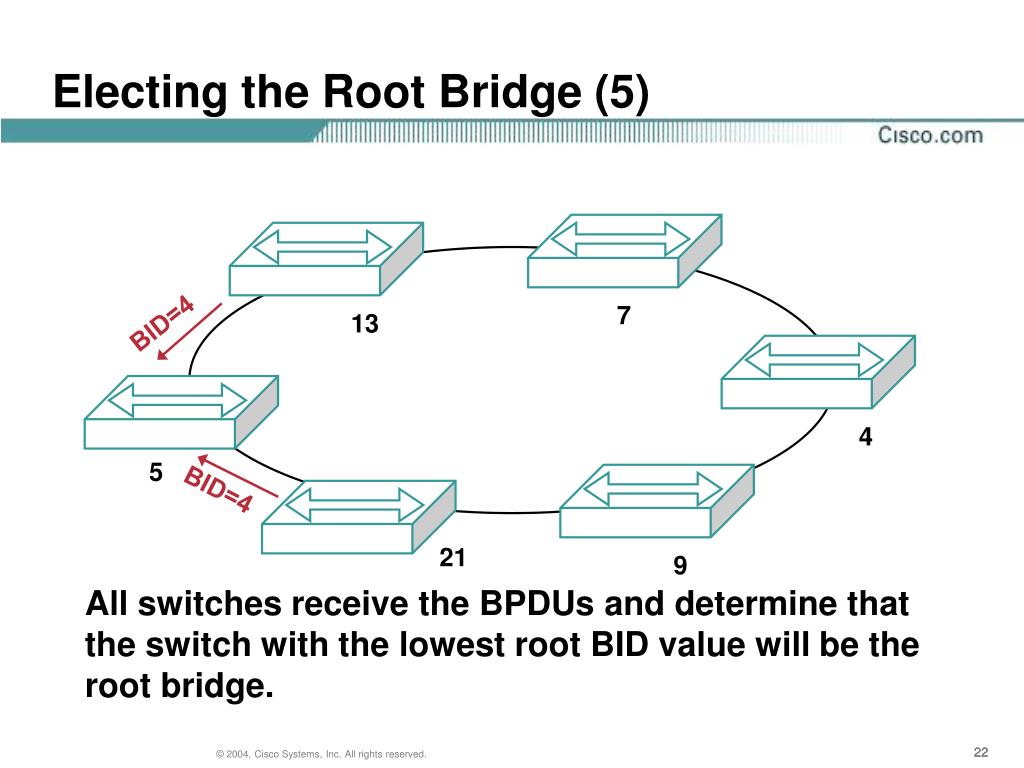 Electing the Root Bridge (5)

Cisco.com

BID=4

13

7

4

5

BID=4

21

9

All switches receive the BPDUs and determine that the switch with the lowest root BID value will be the root bridge.

© 2004, Cisco Systems, Inc. All rights reserved.

22